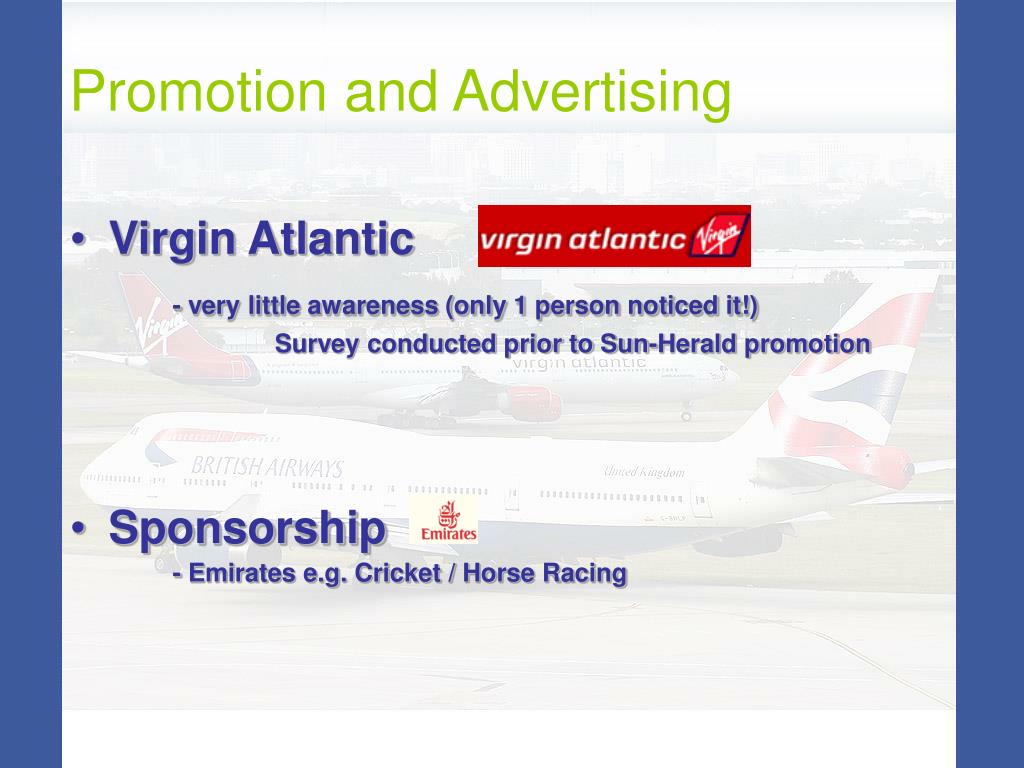 Promotion and Advertising

• Virgin Atlantic

virgin atlantic Virgin

- very little awareness (only 1 person noticed it!)

Survey conducted prior to Sun-Herald promotion

Virgin

virgin atlantic

BRITISH AIRWAYS

United Kingdom

• Sponsorship

Emirates

- Emirates e.g. Cricket / Horse Racing